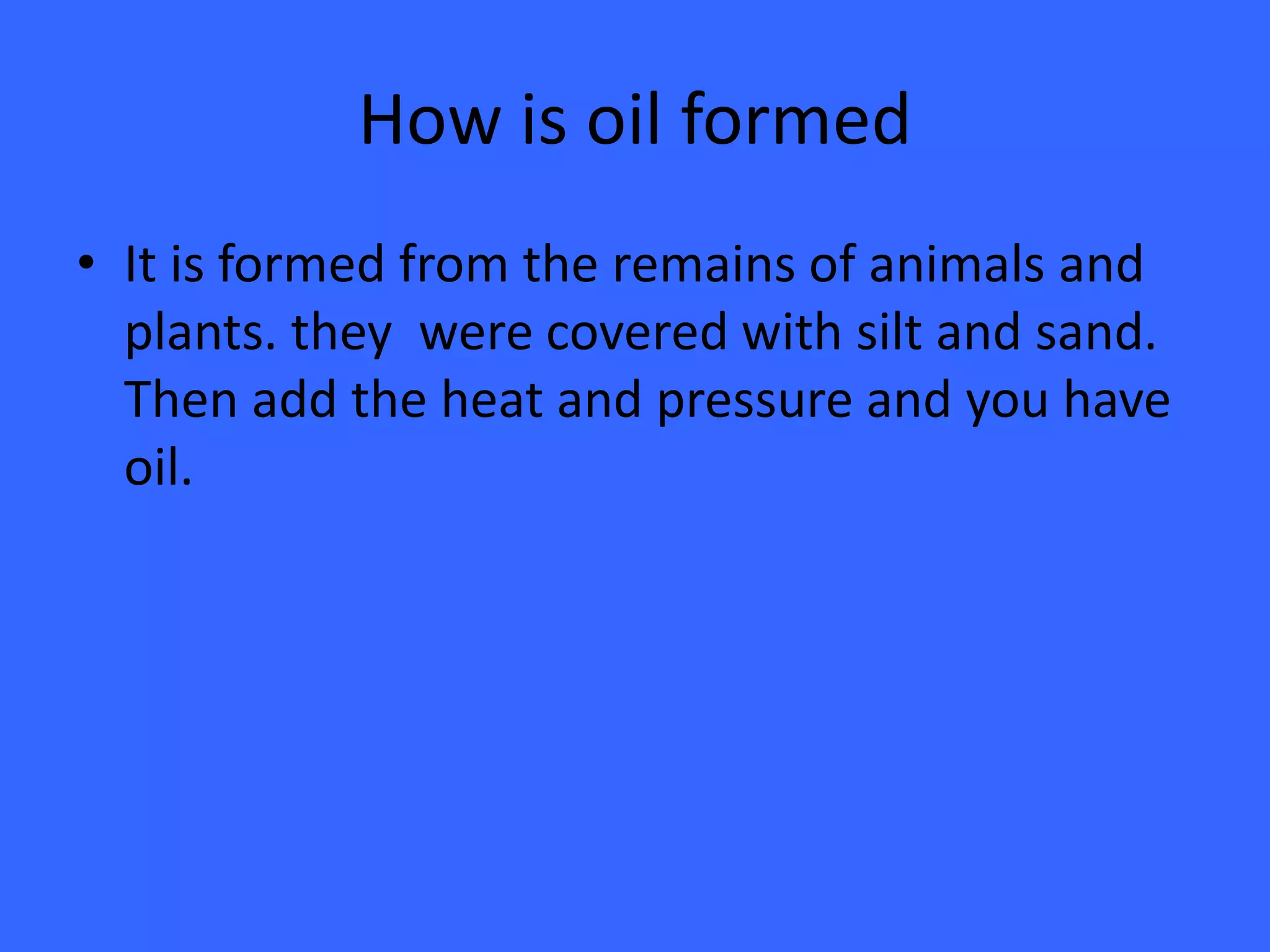 How is oil formed

• It is formed from the remains of animals and plants. they  were covered with silt and sand. Then add the heat and pressure and you have oil.